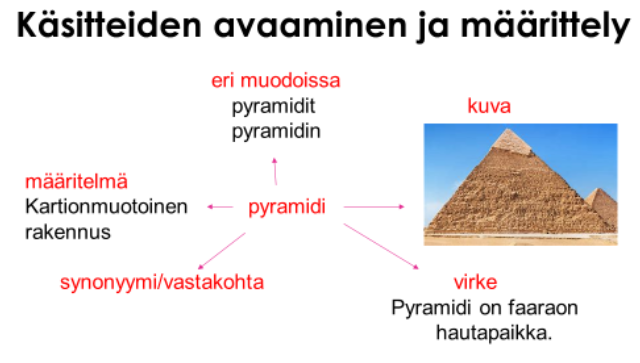 Käsitteiden avaaminen ja määrittely

eri muodoissa
pyramidit
pyramidin

kuva

määritelmä
Kartionmuotoinen rakennus

pyramidi

synonyymi/vastakohta

virke
Pyramidi on faaraon hautapaikka.